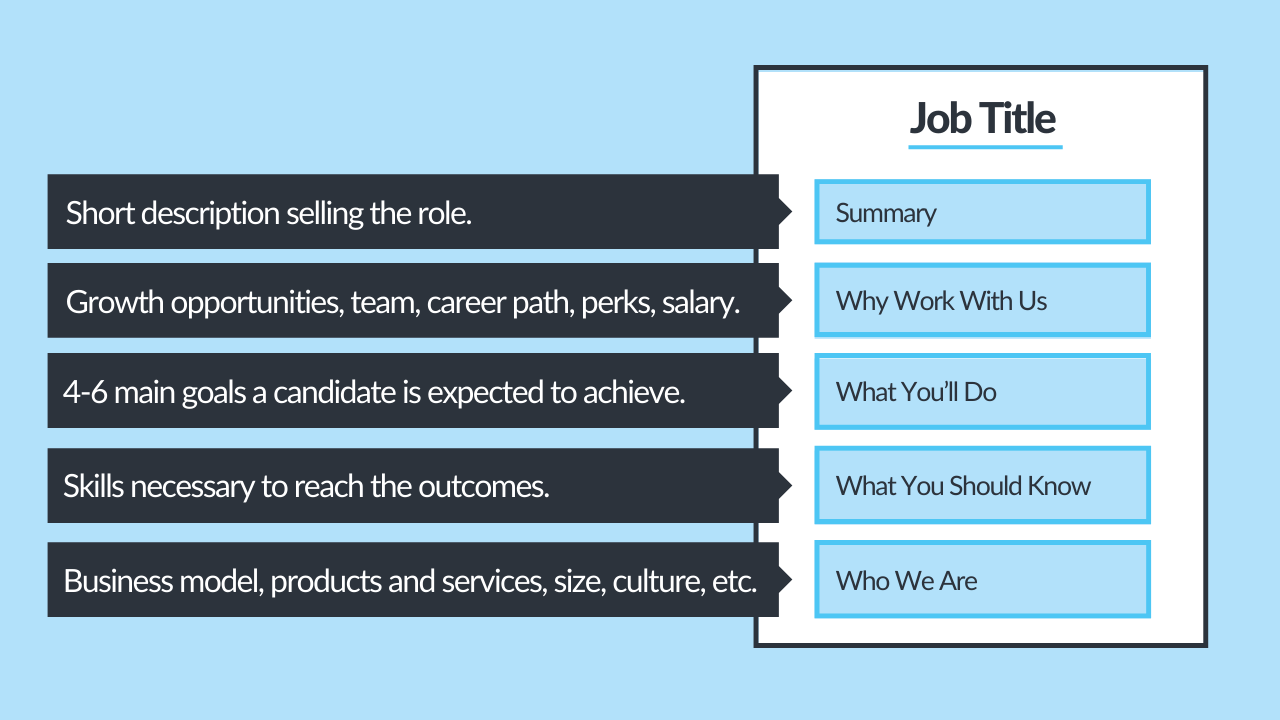 Job Title

Short description selling the role.

Summary

Growth opportunities, team, career path, perks, salary.

Why Work With Us

4-6 main goals a candidate is expected to achieve.

What You'll Do

Skills necessary to reach the outcomes.

What You Should Know

Business model, products and services, size, culture, etc.

Who We Are